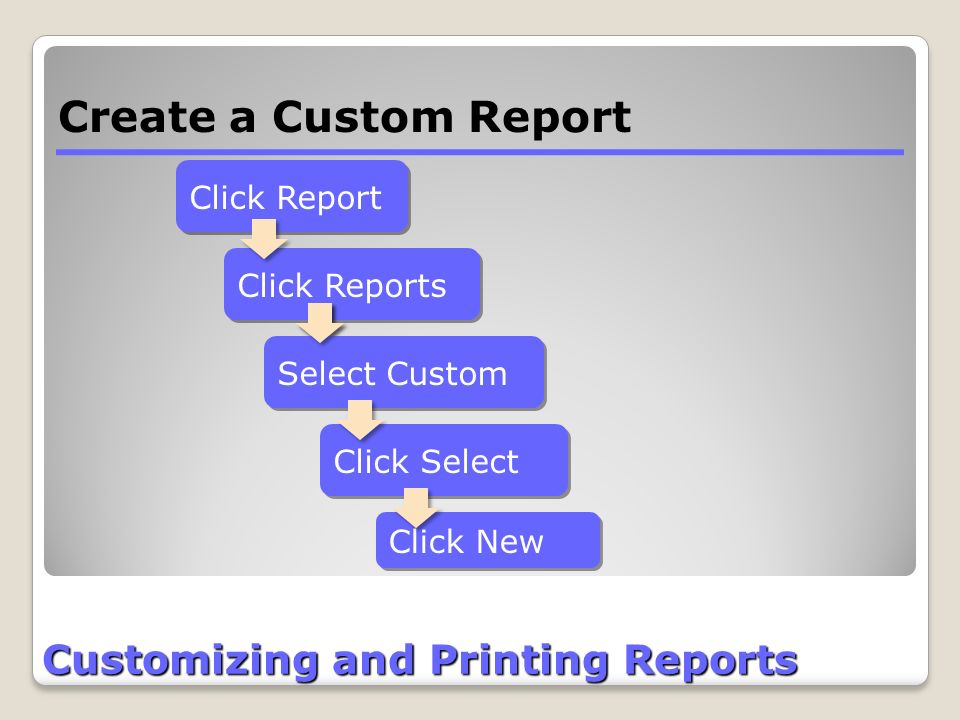 Create a Custom Report

Click Report

Click Reports

Select Custom

Click Select

Click New

Customizing and Printing Reports